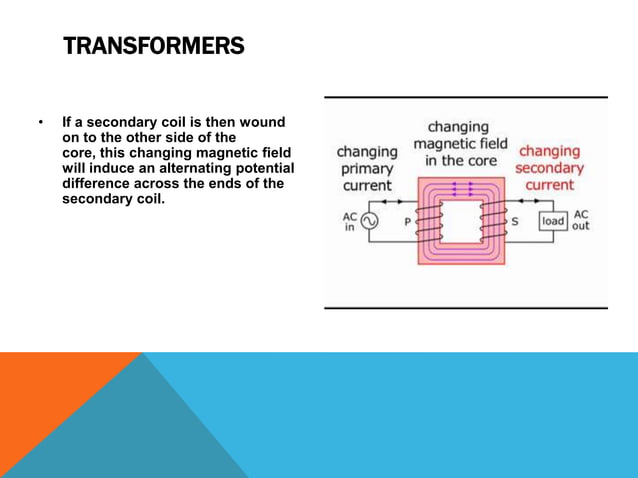 TRANSFORMERS

• If a secondary coil is then wound on to the other side of the core, this changing magnetic field will induce an alternating potential difference across the ends of the secondary coil.

changing primary current

changing magnetic field in the core

changing secondary current

AC in

P

S

load

AC out